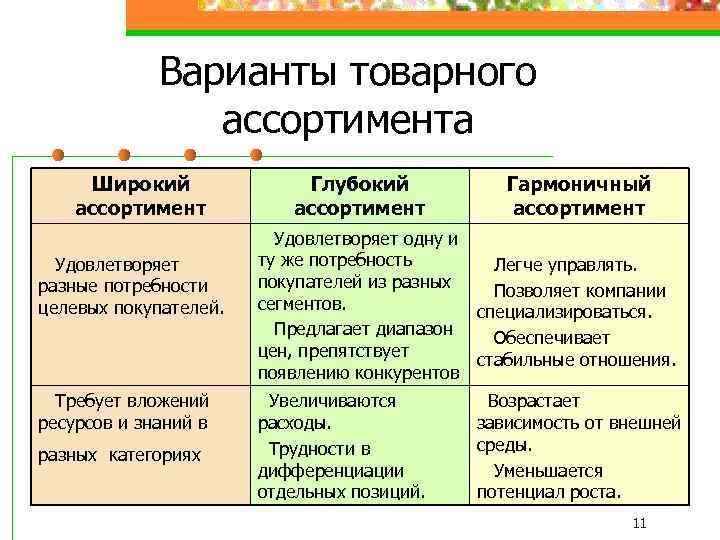 Варианты товарного ассортимента

| Широкий ассортимент | Глубокий ассортимент | Гармоничный ассортимент |
|---|---|---|
| Удовлетворяет разные потребности целевых покупателей. | Удовлетворяет одну и ту же потребность покупателей из разных сегментов. Предлагает диапазон цен, препятствует появлению конкурентов | Легче управлять. Позволяет компании специализироваться. Обеспечивает стабильные отношения. |
| Требует вложений ресурсов и знаний в разных категориях | Увеличиваются расходы. Трудности в дифференциации отдельных позиций. | Возрастает зависимость от внешней среды. Уменьшается потенциал роста. |

11